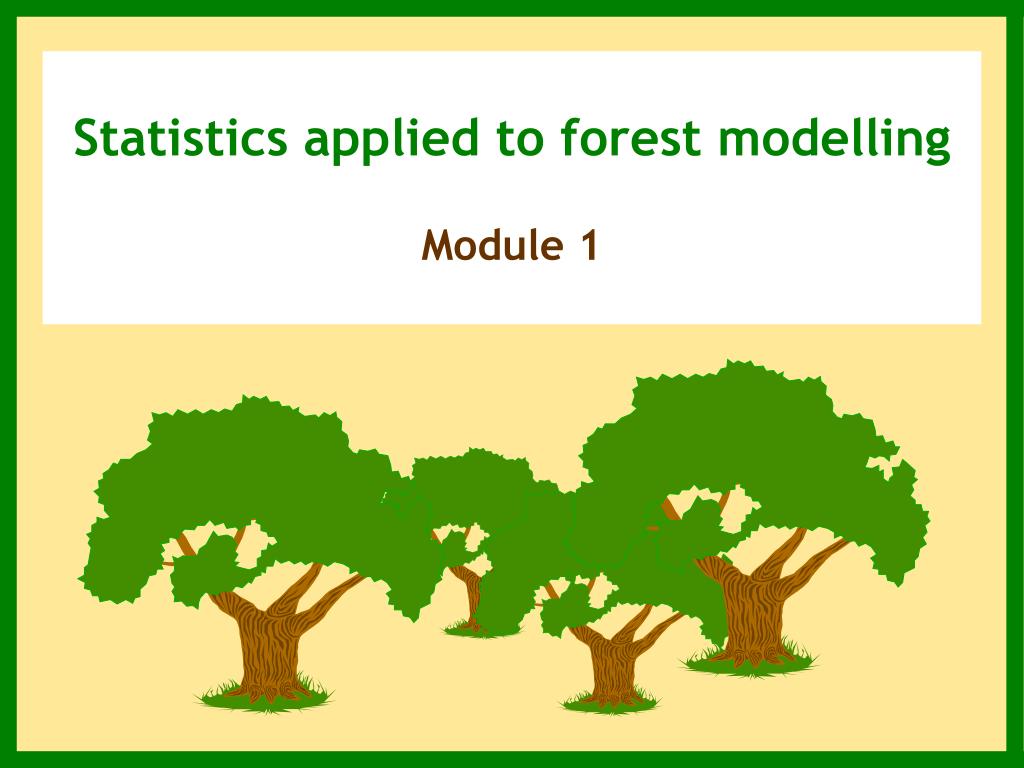 Statistics applied to forest modelling

Module 1